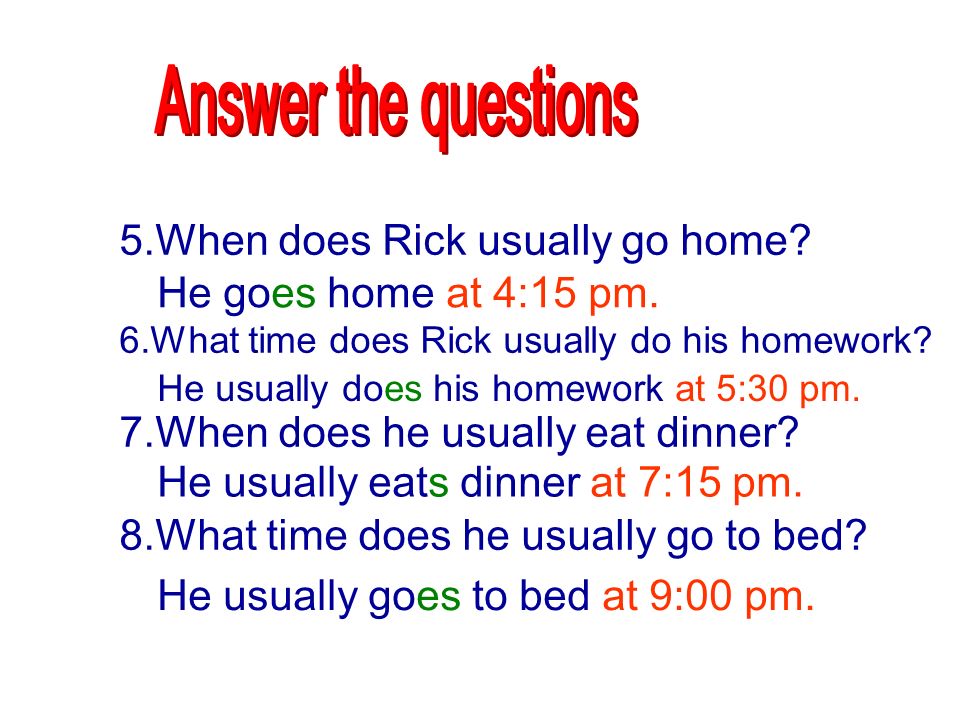 Answer the questions

5.When does Rick usually go home?
He goes home at 4:15 pm.

6.What time does Rick usually do his homework?
He usually does his homework at 5:30 pm.

7.When does he usually eat dinner?
He usually eats dinner at 7:15 pm.

8.What time does he usually go to bed?
He usually goes to bed at 9:00 pm.